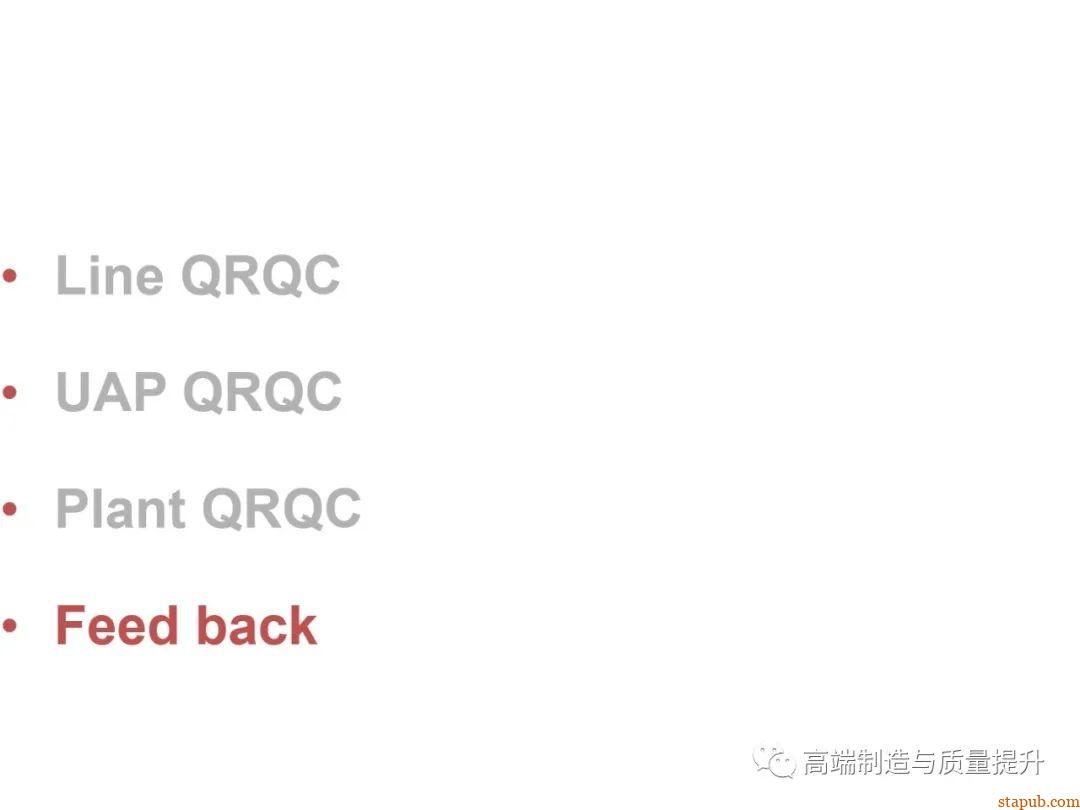 • Line QRQC

• UAP QRQC

• Plant QRQC

• Feed back

高端制造与质量提升

stapub.com